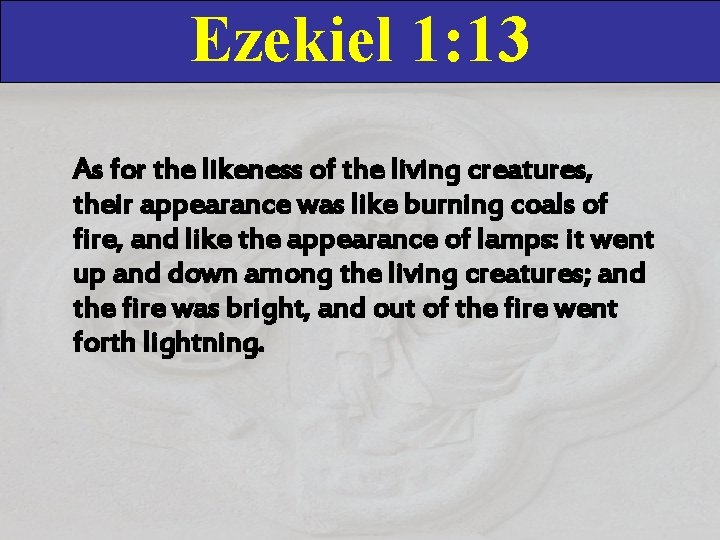 Ezekiel 1:13

As for the likeness of the living creatures, their appearance was like burning coals of fire, and like the appearance of lamps: it went up and down among the living creatures; and the fire was bright, and out of the fire went forth lightning.